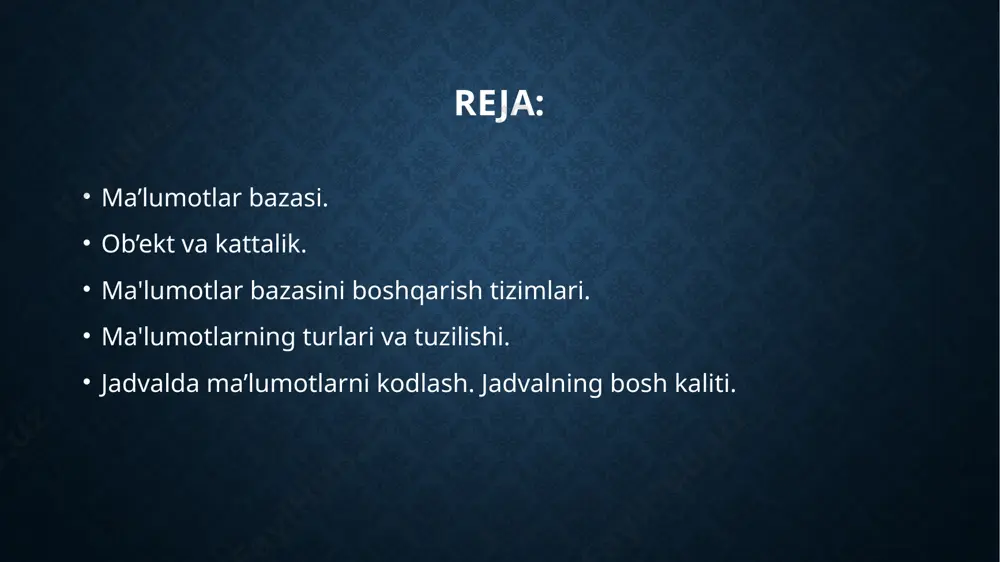 REJA:

• Ma’lumotlar bazasi.
• Ob’ekt va kattalik.
• Ma'lumotlar bazasini boshqarish tizimlari.
• Ma'lumotlarning turlari va tuzilishi.
• Jadvalda ma’lumotlarni kodlash. Jadvalning bosh kaliti.